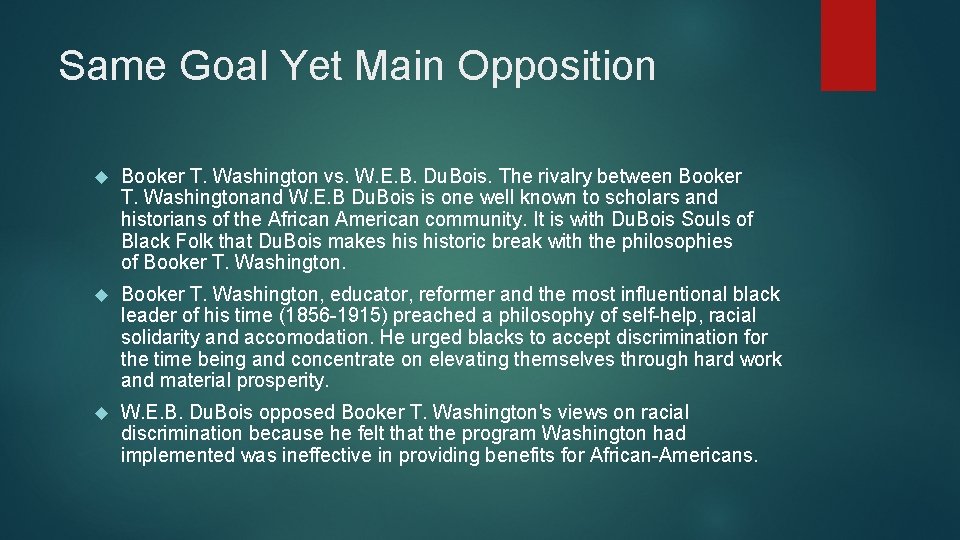 Same Goal Yet Main Opposition

Booker T. Washington vs. W.E.B. DuBois. The rivalry between Booker T. Washingtonand W.E.B DuBois is one well known to scholars and historians of the African American community. It is with DuBois Souls of Black Folk that DuBois makes his historic break with the philosophies of Booker T. Washington.

Booker T. Washington, educator, reformer and the most influentional black leader of his time (1856-1915) preached a philosophy of self-help, racial solidarity and accomodation. He urged blacks to accept discrimination for the time being and concentrate on elevating themselves through hard work and material prosperity.

W.E.B. DuBois opposed Booker T. Washington's views on racial discrimination because he felt that the program Washington had implemented was ineffective in providing benefits for African-Americans.